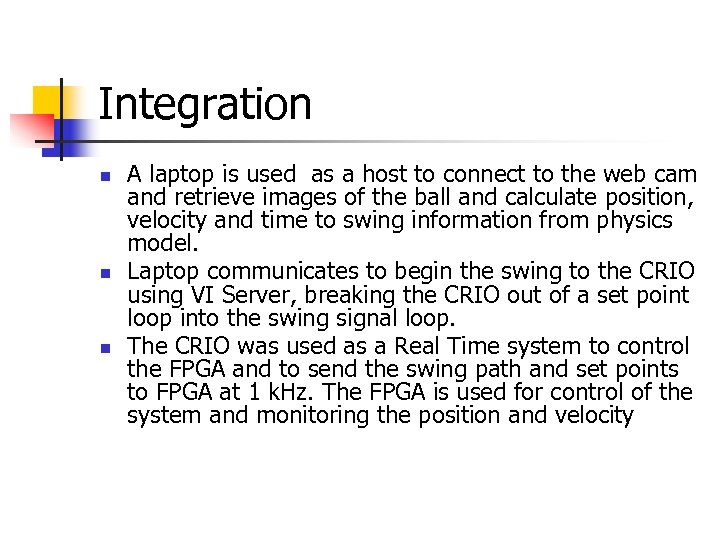 Integration

- A laptop is used as a host to connect to the web cam and retrieve images of the ball and calculate position, velocity and time to swing information from physics model.
- Laptop communicates to begin the swing to the CRIO using VI Server, breaking the CRIO out of a set point loop into the swing signal loop.
- The CRIO was used as a Real Time system to control the FPGA and to send the swing path and set points to FPGA at 1 kHz. The FPGA is used for control of the system and monitoring the position and velocity